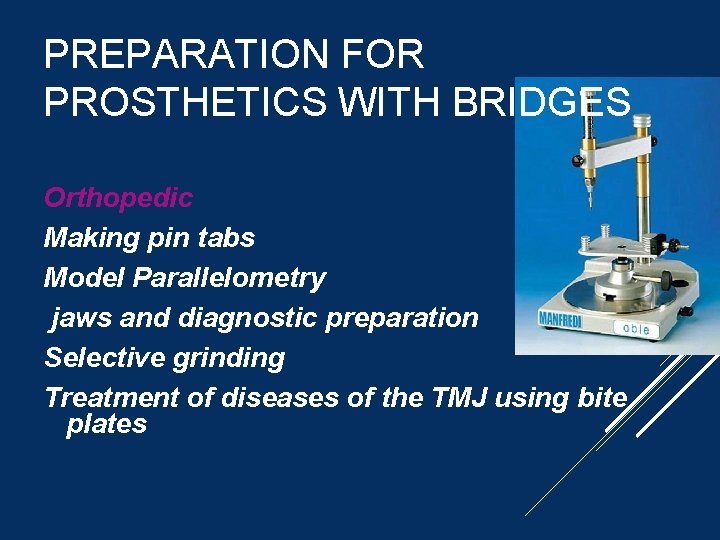 PREPARATION FOR PROSTHETICS WITH BRIDGES

Orthopedic
Making pin tabs
Model Parallelometry
jaws and diagnostic preparation
Selective grinding
Treatment of diseases of the TMJ using bite plates

MANFREDI
oble